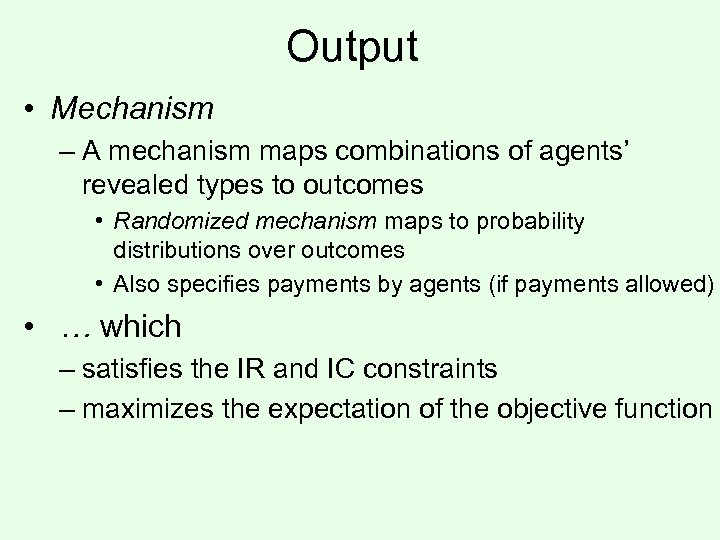 Output

• Mechanism

– A mechanism maps combinations of agents' revealed types to outcomes

• Randomized mechanism maps to probability distributions over outcomes

• Also specifies payments by agents (if payments allowed)

• … which

– satisfies the IR and IC constraints

– maximizes the expectation of the objective function